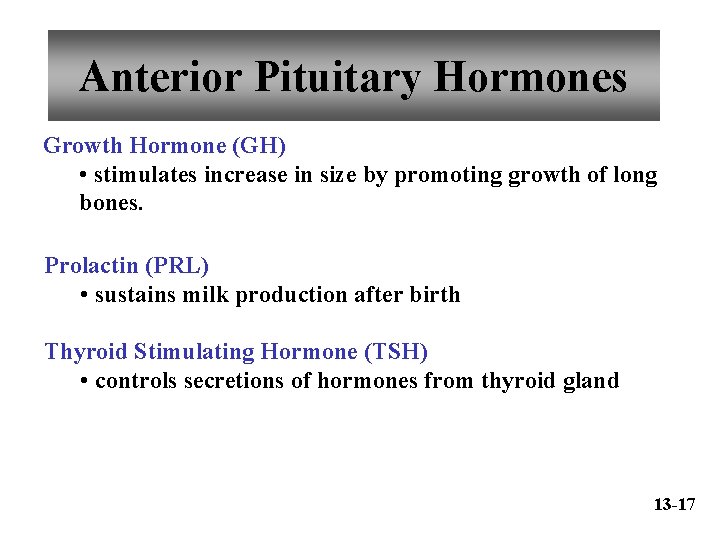 Anterior Pituitary Hormones

Growth Hormone (GH)

• stimulates increase in size by promoting growth of long bones.

Prolactin (PRL)

• sustains milk production after birth

Thyroid Stimulating Hormone (TSH)

• controls secretions of hormones from thyroid gland

13-17